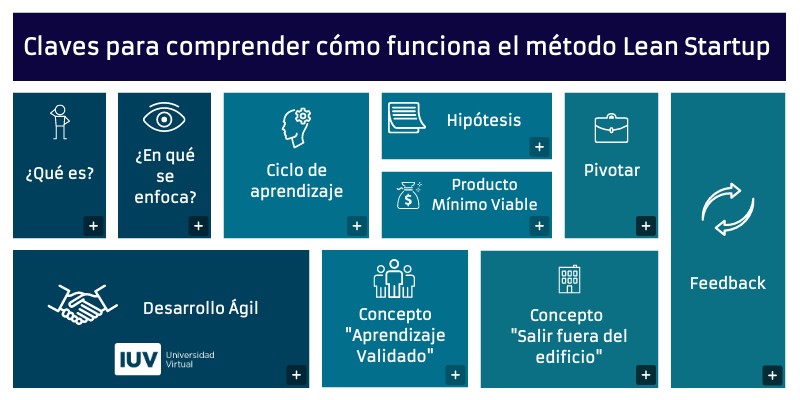 Claves para comprender cómo funciona el método Lean Startup

¿Qué es?
+

¿En qué se enfoca?
+

Ciclo de aprendizaje
+

Hipótesis
+

Producto Mínimo Viable
+

Pivotar
+

Feedback
+

Desarrollo Ágil

IUV Universidad Virtual
+

Concepto "Aprendizaje Validado"
+

Concepto "Salir fuera del edificio"
+